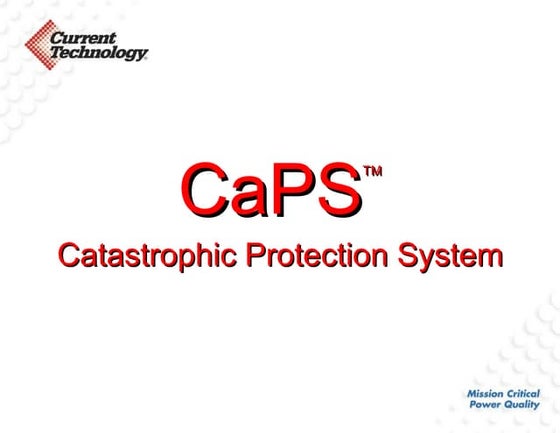 Current Technology

CaPS™

Catastrophic Protection System

Mission Critical Power Quality